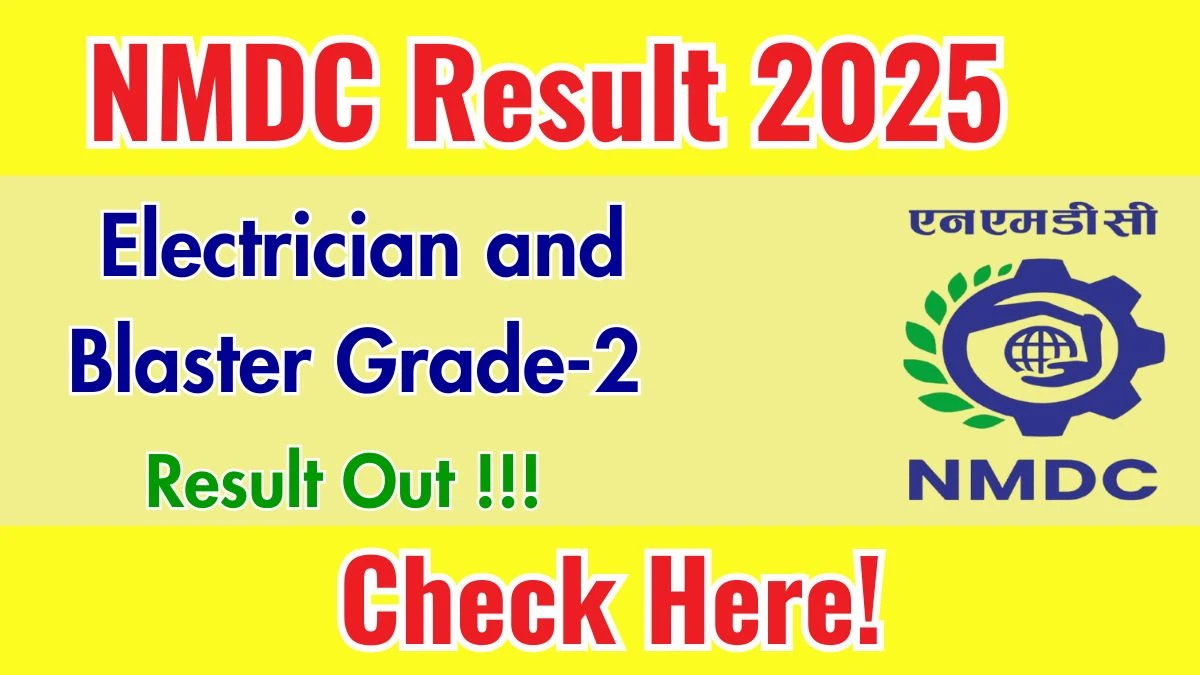 NMDC Result 2025

Electrician and Blaster Grade-2

Result Out !!!

एनएमडीसी

NMDC

Check Here!